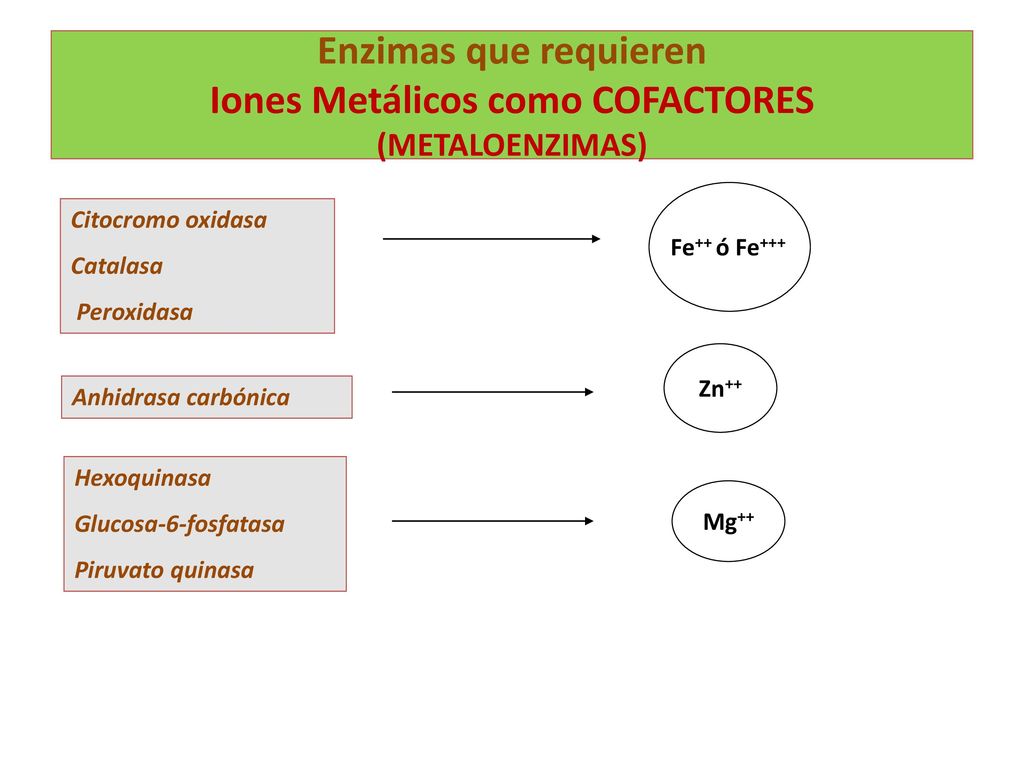 Enzimas que requieren
Iones Metálicos como COFACTORES
(METALOENZIMAS)

Citocromo oxidasa
Catalasa
Peroxidasa

$Fe^{++}$ ó $Fe^{+++}$

Anhidrasa carbónica

$Zn^{++}$

Hexoquinasa
Glucosa-6-fosfatasa
Piruvato quinasa

$Mg^{++}$